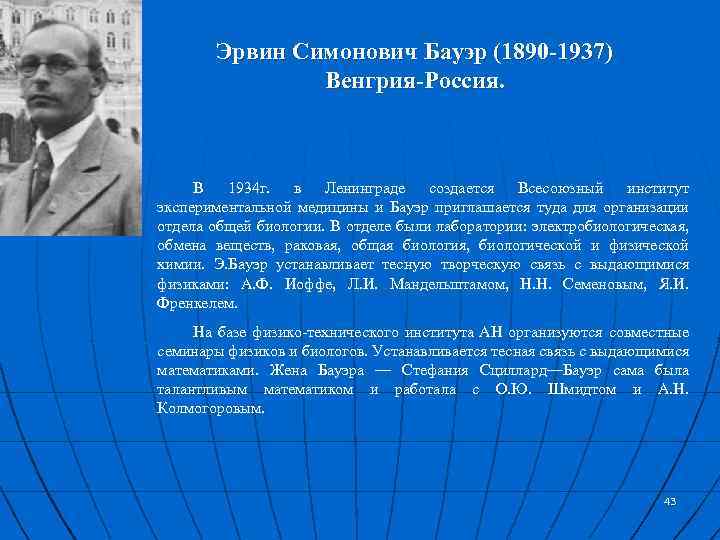 Эрвин Симонович Бауэр (1890-1937)
Венгрия-Россия.

В 1934г. в Ленинграде создается Всесоюзный институт экспериментальной медицины и Бауэр приглашается туда для организации отдела общей биологии. В отделе были лаборатории: электробиологическая, обмена веществ, раковая, общая биология, биологической и физической химии. Э.Бауэр устанавливает тесную творческую связь с выдающимися физиками: А.Ф. Иоффе, Л.И. Мандельштамом, Н.Н. Семеновым, Я.И. Френкелем.

На базе физико-технического института АН организуются совместные семинары физиков и биологов. Устанавливается тесная связь с выдающимися математиками. Жена Бауэра — Стефания Сциллард—Бауэр сама была талантливым математиком и работала с О.Ю. Шмидтом и А.Н. Колмогоровым.

43